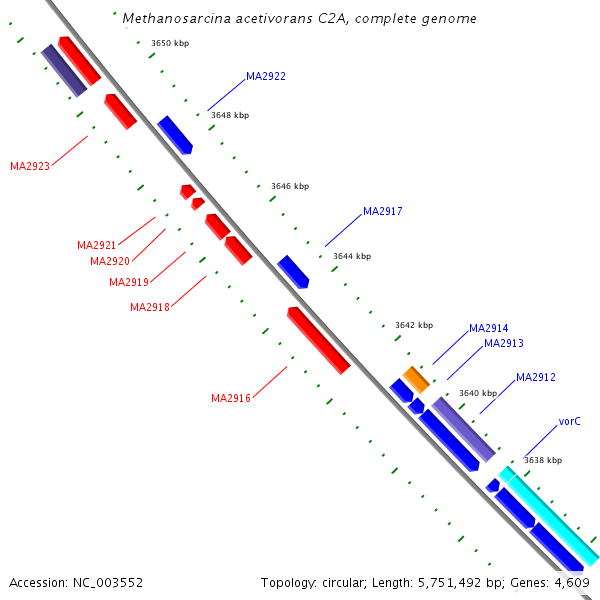 Methanosarcina acetivorans C2A, complete genome

3650 kbp

MA2922

3648 kbp

MA2923

3646 kbp

MA2917

MA2921

MA2920

3644 kbp

MA2919

MA2918

3642 kbp

MA2914

MA2913

MA2912

3640 kbp

MA2916

vorC

3638 kbp

Accession: NC_003552

Topology: circular; Length: 5,751,492 bp; Genes: 4,609